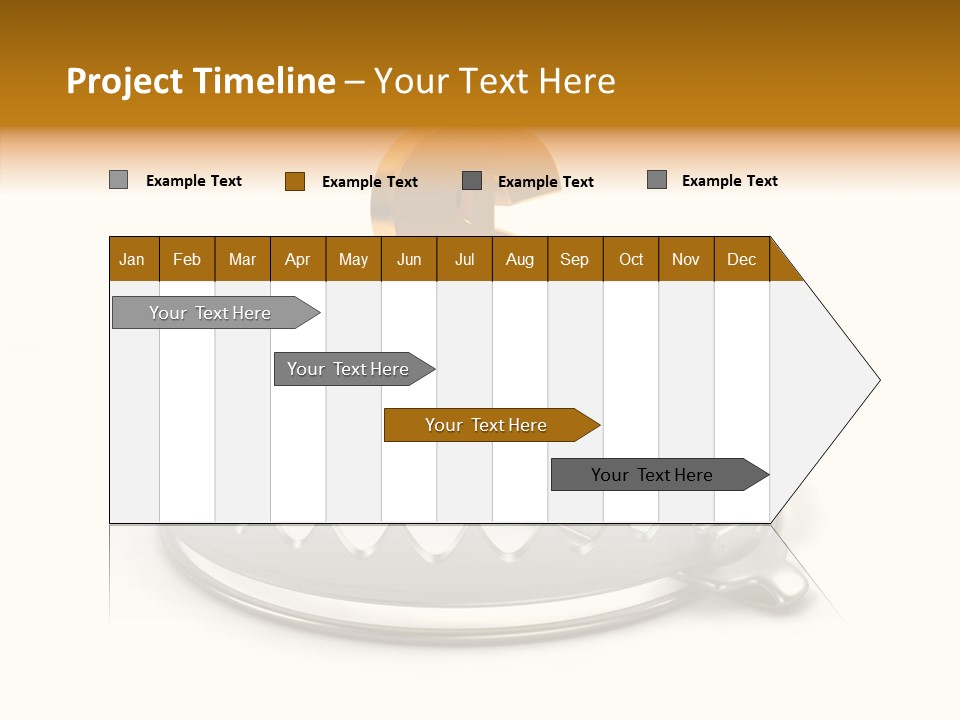 Project Timeline – Your Text Here

Example Text Example Text Example Text Example Text

| Jan | Feb | Mar | Apr | May | Jun | Jul | Aug | Sep | Oct | Nov | Dec |
|---|---|---|---|---|---|---|---|---|---|---|---|

Your Text Here

Your Text Here

Your Text Here

Your Text Here